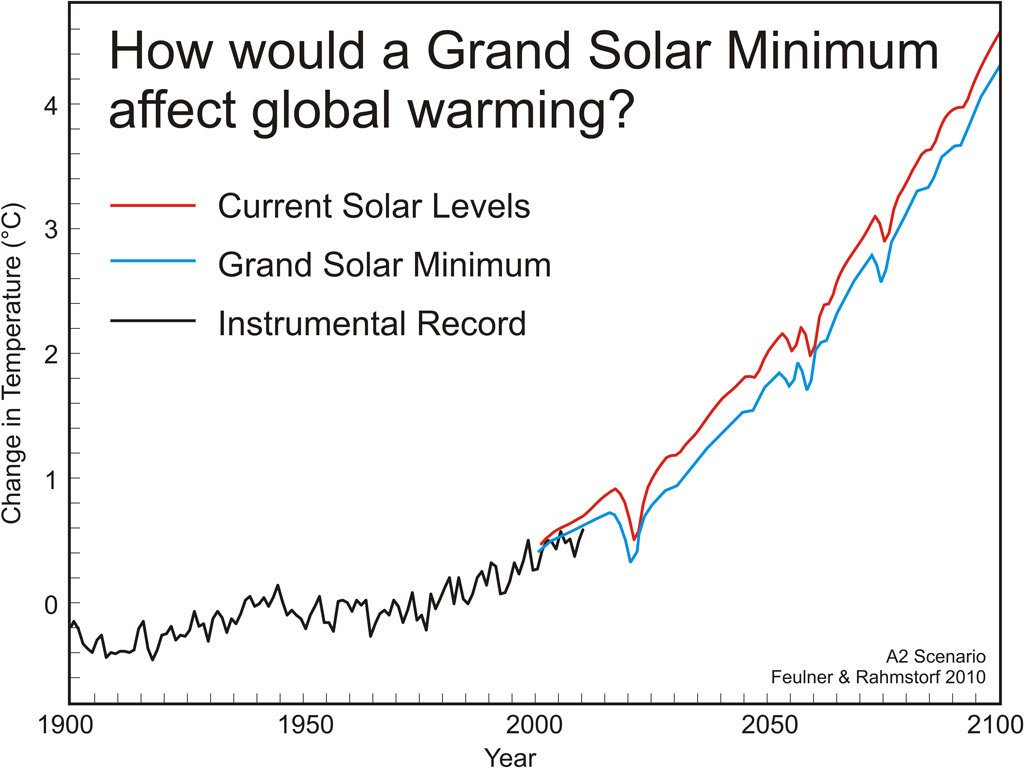 How would a Grand Solar Minimum affect global warming?

Current Solar Levels
Grand Solar Minimum
Instrumental Record

Change in Temperature (°C)

4
3
2
1
0

A2 Scenario
Feulner & Rahmstorf 2010

1900
1950
2000
2050
2100

Year